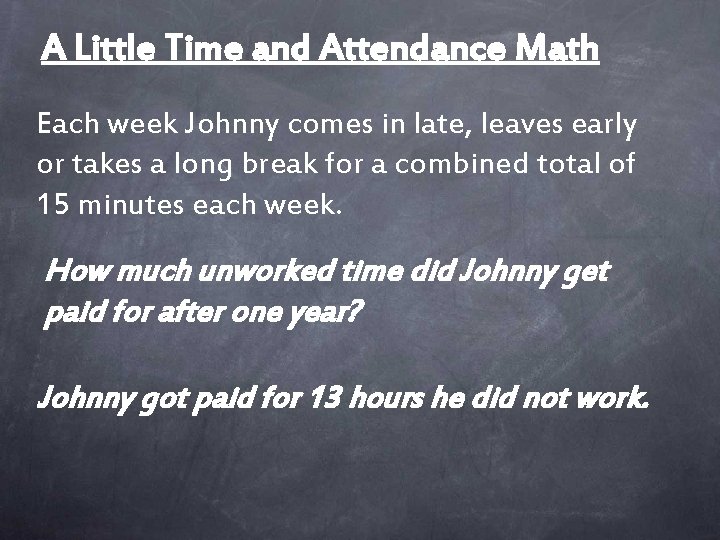 A Little Time and Attendance Math

Each week Johnny comes in late, leaves early or takes a long break for a combined total of 15 minutes each week.

How much unworked time did Johnny get paid for after one year?

Johnny got paid for 13 hours he did not work.